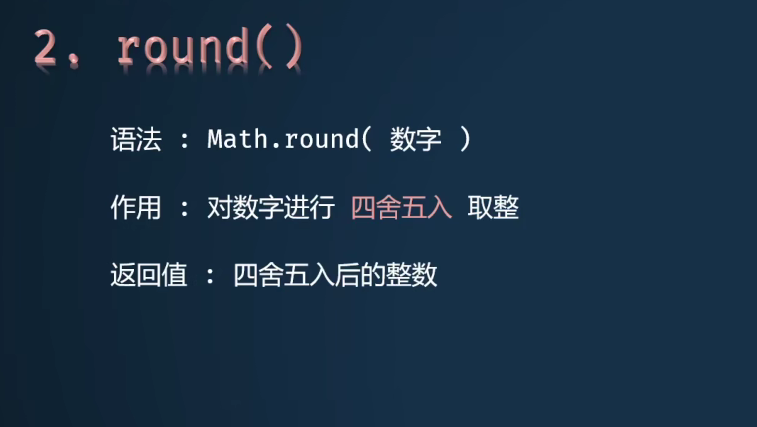 2. round()

语法 : Math.round( 数字 )

作用 : 对数字进行 四舍五入 取整

返回值 : 四舍五入后的整数